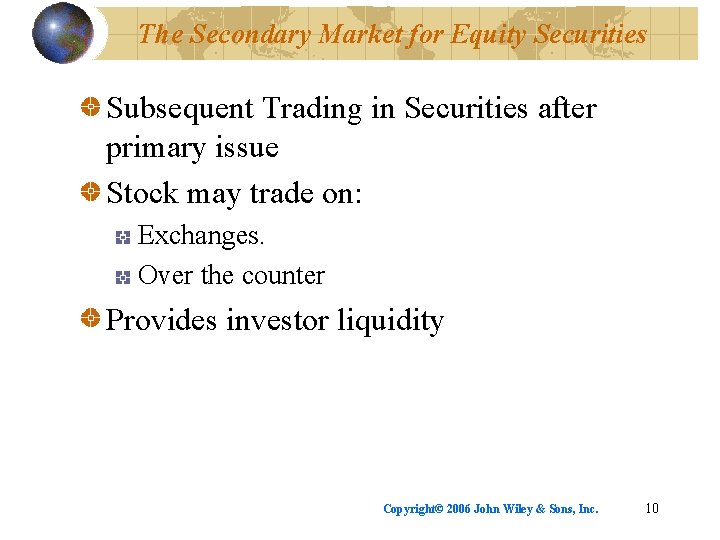 The Secondary Market for Equity Securities

Subsequent Trading in Securities after primary issue

Stock may trade on:

Exchanges.

Over the counter

Provides investor liquidity

Copyright© 2006 John Wiley & Sons, Inc.

10